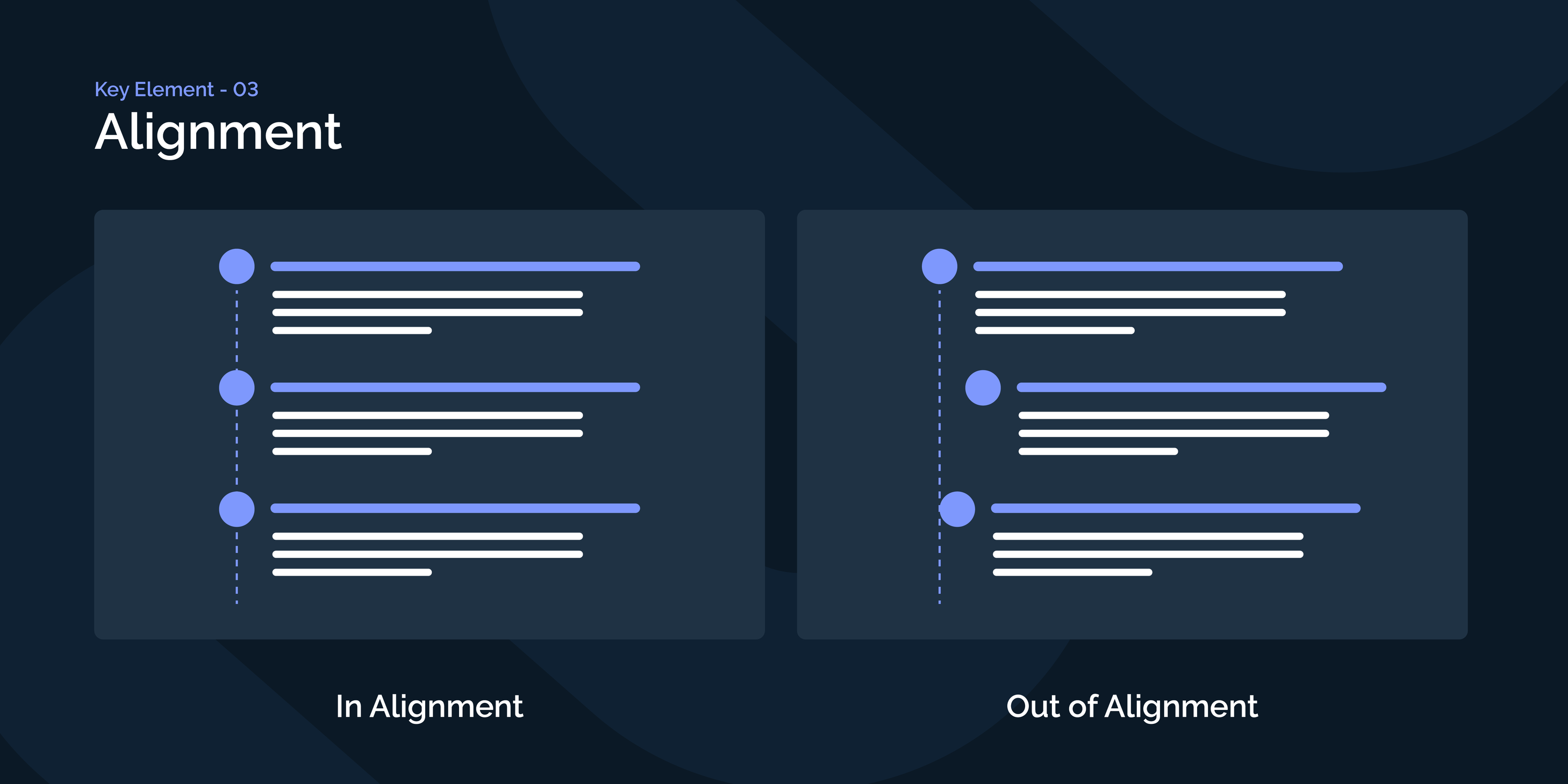 Key Element - 03
Alignment

In Alignment

Out of Alignment